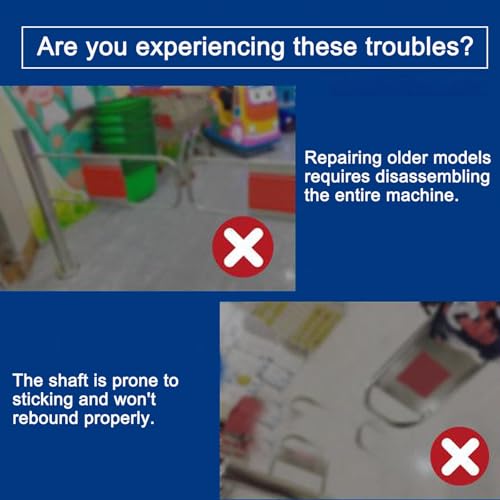 Are you experiencing these troubles?

Repairing older models requires disassembling the entire machine.

The shaft is prone to sticking and won't rebound properly.